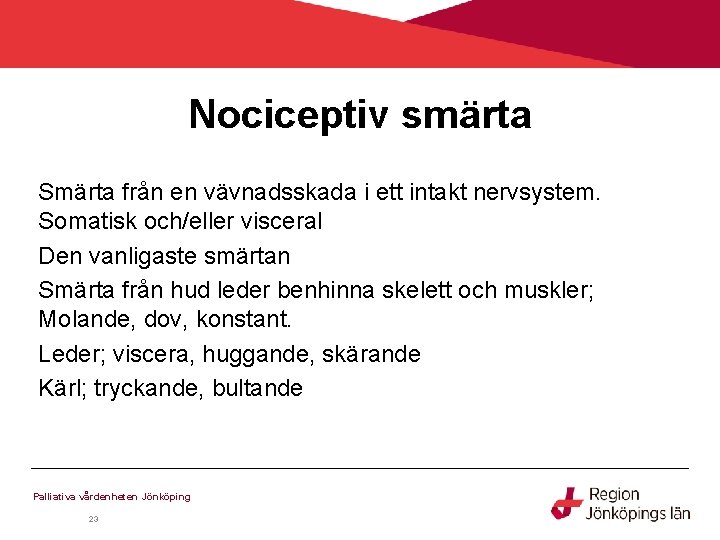 Nociceptiv smärta

Smärta från en vävnadsskada i ett intakt nervsystem. Somatisk och/eller visceral

Den vanligaste smärtan

Smärta från hud leder benhinna skelett och muskler; Molande, dov, konstant.

Leder; viscera, huggande, skärande

Kärl; tryckande, bultande

Palliativa vårdenheten Jönköping

23

Region Jönköpings län